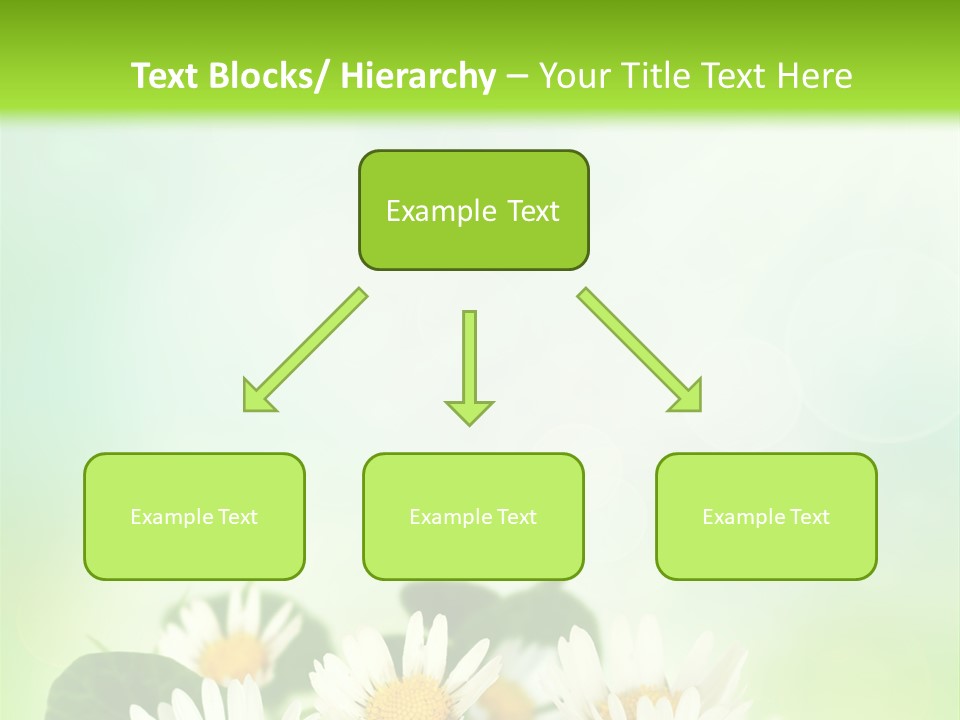 Text Blocks/ Hierarchy – Your Title Text Here

Example Text

Example Text

Example Text

Example Text